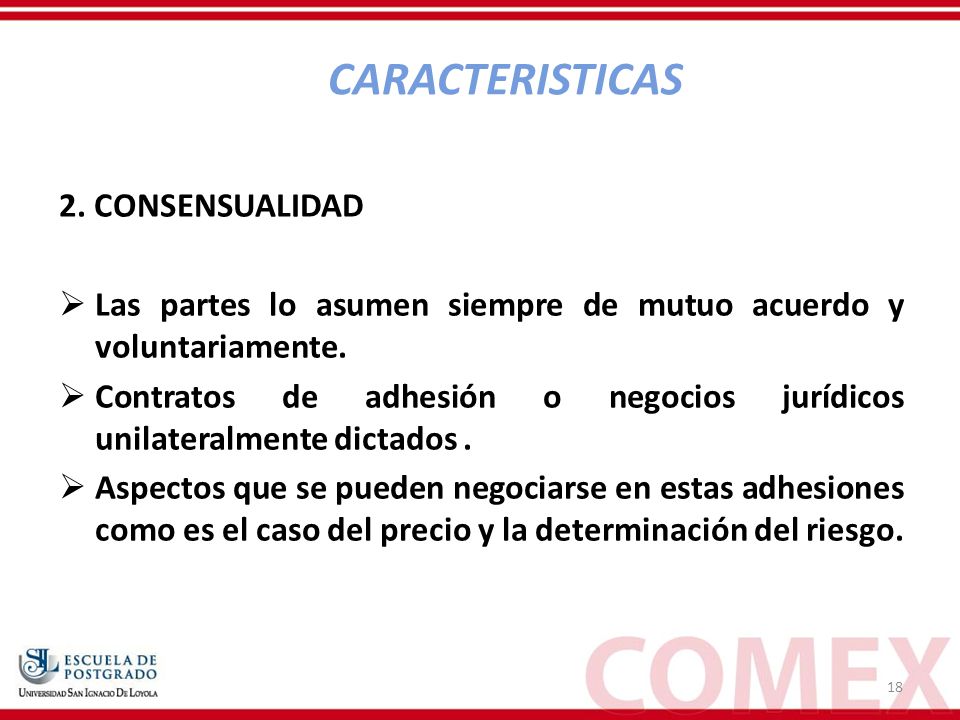 CARACTERISTICAS

2. CONSENSUALIDAD

➢ Las partes lo asumen siempre de mutuo acuerdo y voluntariamente.

➢ Contratos de adhesión o negocios jurídicos unilateralmente dictados .

➢ Aspectos que se pueden negociarse en estas adhesiones como es el caso del precio y la determinación del riesgo.

SIL ESCUELA DE POSTGRADO
UNIVERSIDAD SAN IGNACIO DE LOYOLA

COMEX

18